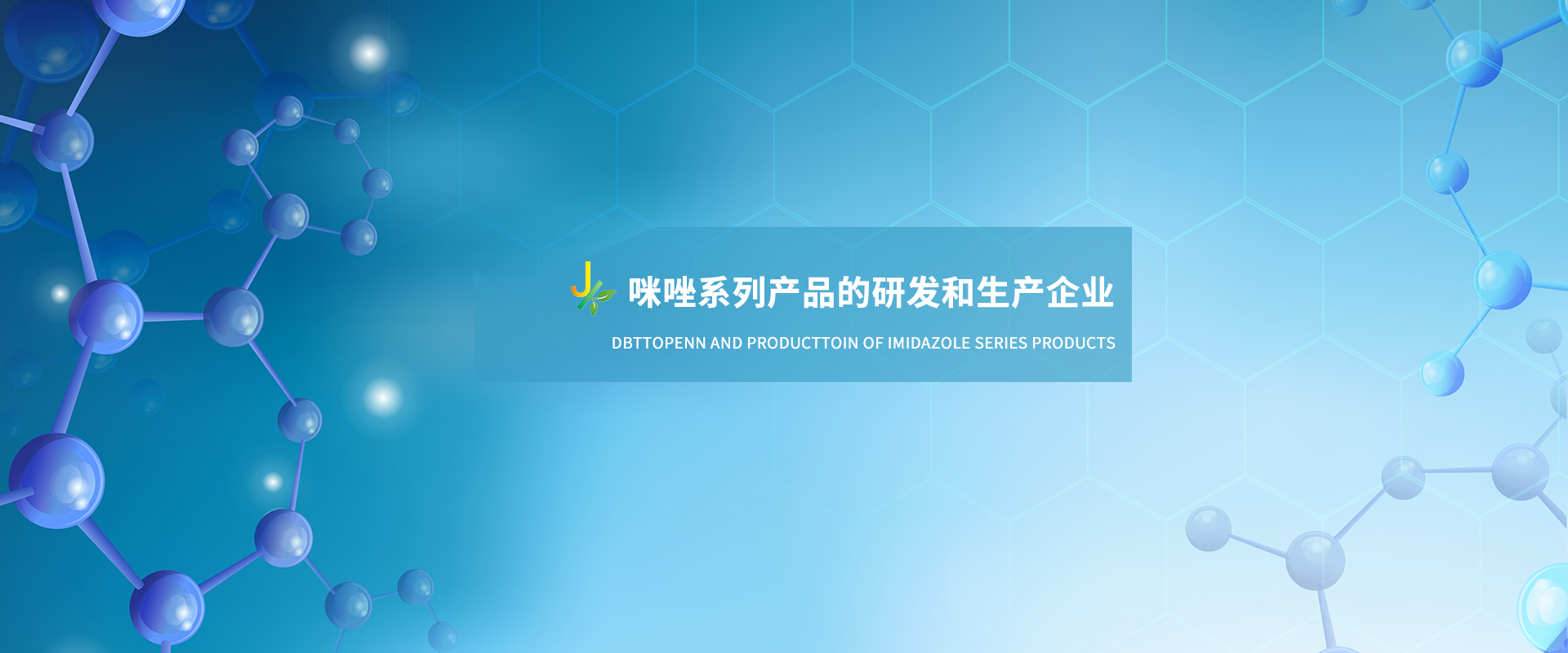 咪唑系列产品的研发和生产企业

DBTTOPENN AND PRODUCTTOIN OF IMIDAZOLE SERIES PRODUCTS